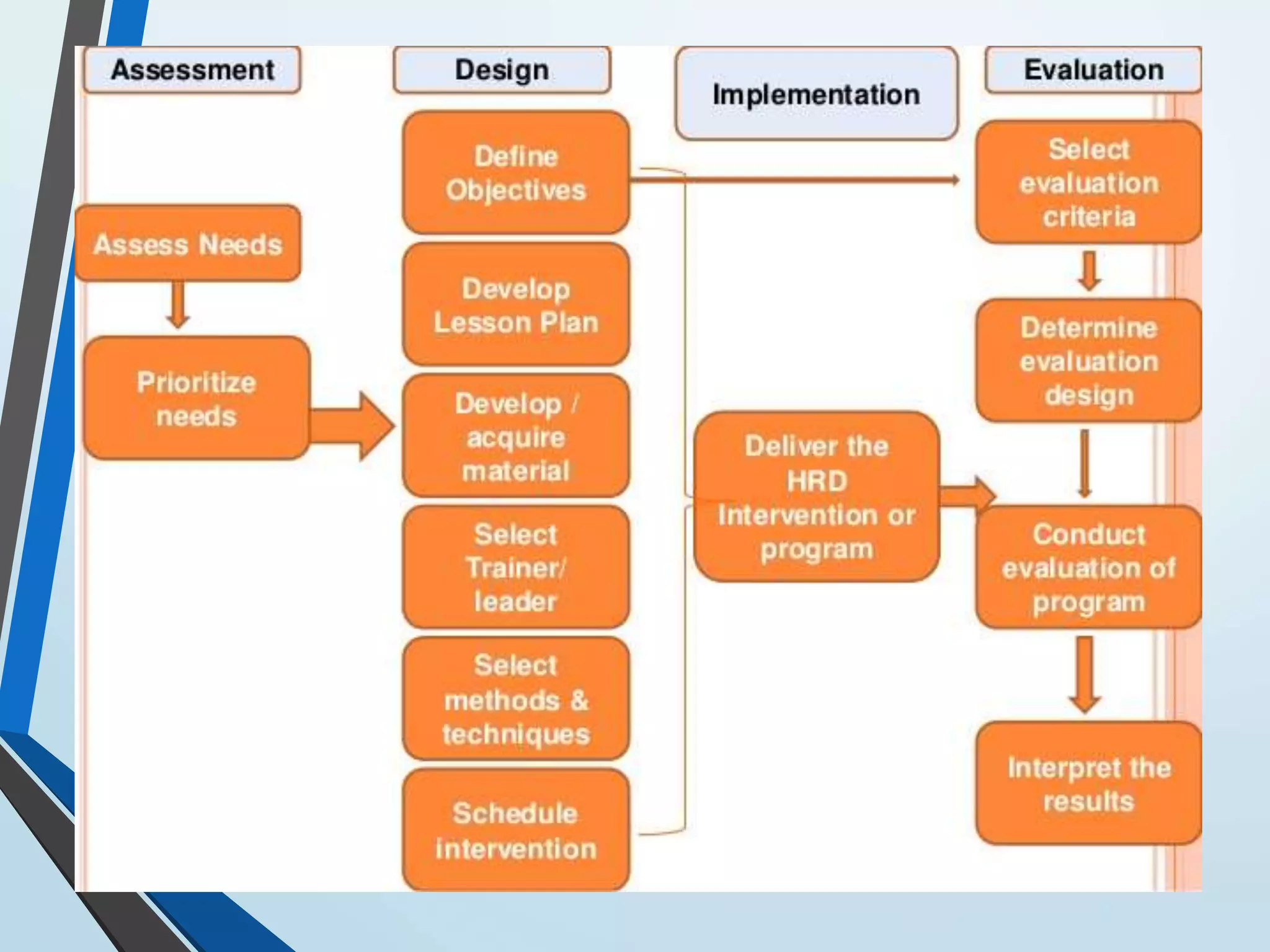 Assessment

Assess Needs

Prioritize needs

Design

Define Objectives

Develop Lesson Plan

Develop / acquire material

Select Trainer/ leader

Select methods & techniques

Schedule intervention

Implementation

Deliver the HRD Intervention or program

Evaluation

Select evaluation criteria

Determine evaluation design

Conduct evaluation of program

Interpret the results